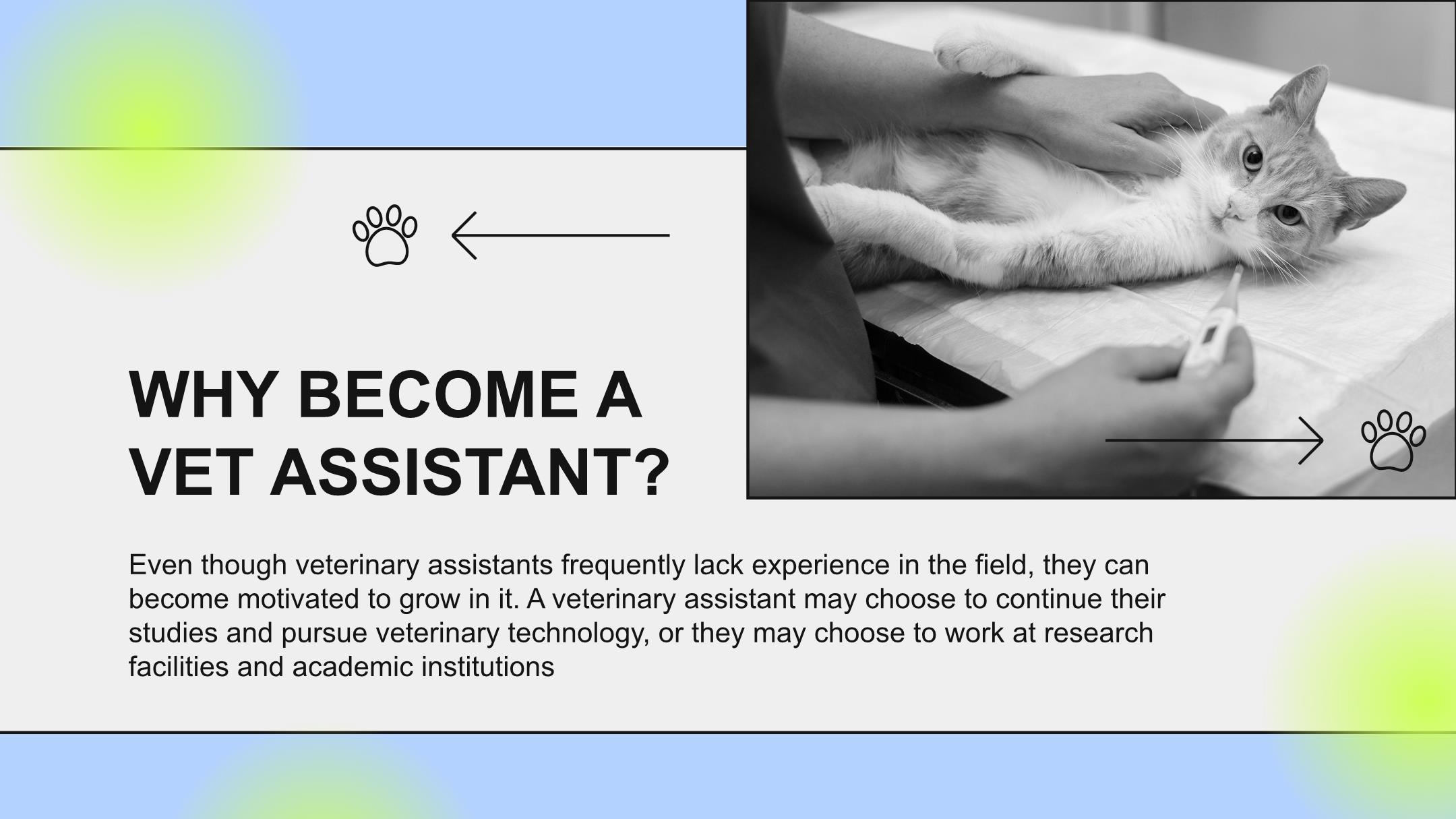 WHY BECOME A VET ASSISTANT?

Even though veterinary assistants frequently lack experience in the field, they can become motivated to grow in it. A veterinary assistant may choose to continue their studies and pursue veterinary technology, or they may choose to work at research facilities and academic institutions